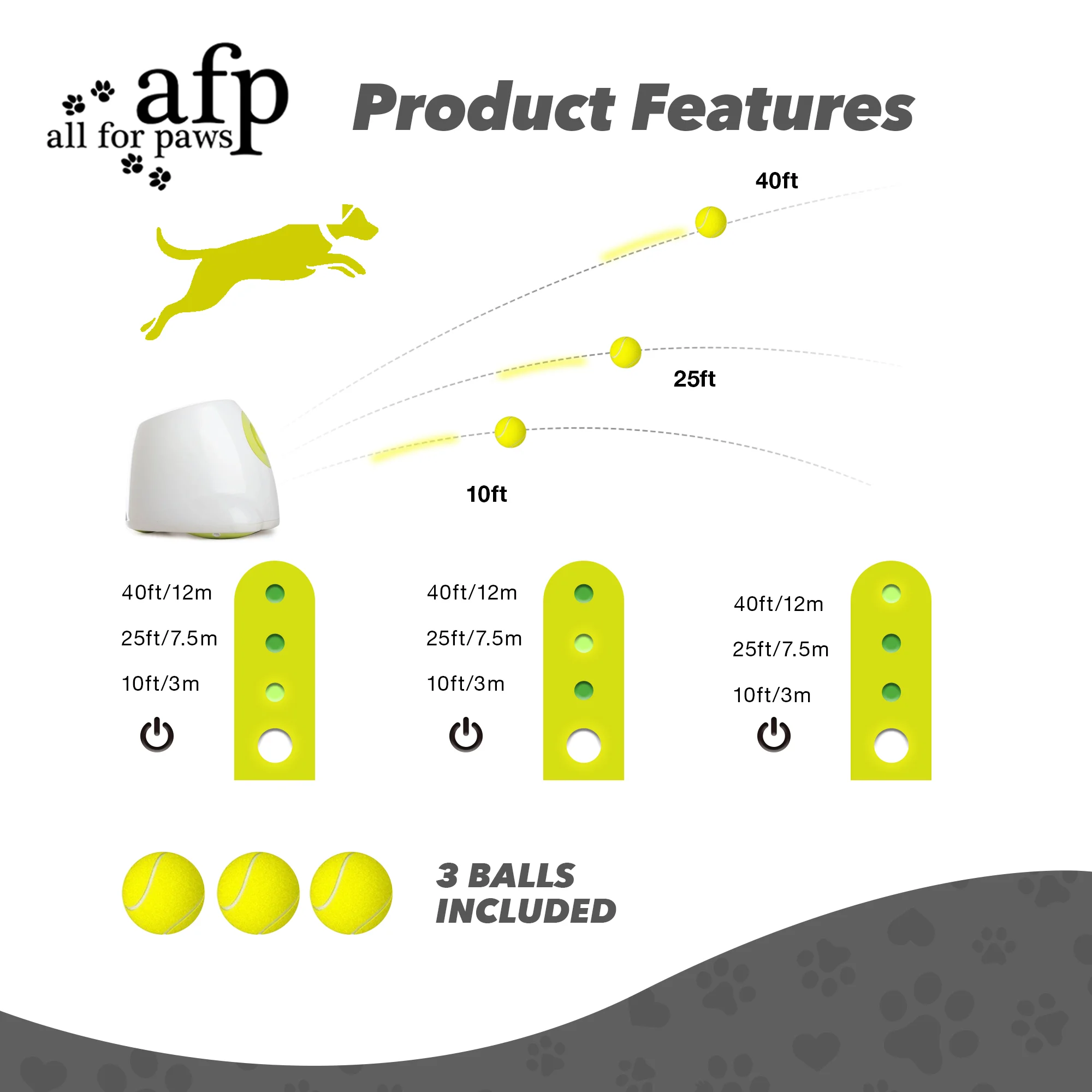 afp
all for paws

Product Features

40ft

25ft

10ft

40ft/12m
25ft/7.5m
10ft/3m

40ft/12m
25ft/7.5m
10ft/3m

40ft/12m
25ft/7.5m
10ft/3m

3 BALLS INCLUDED